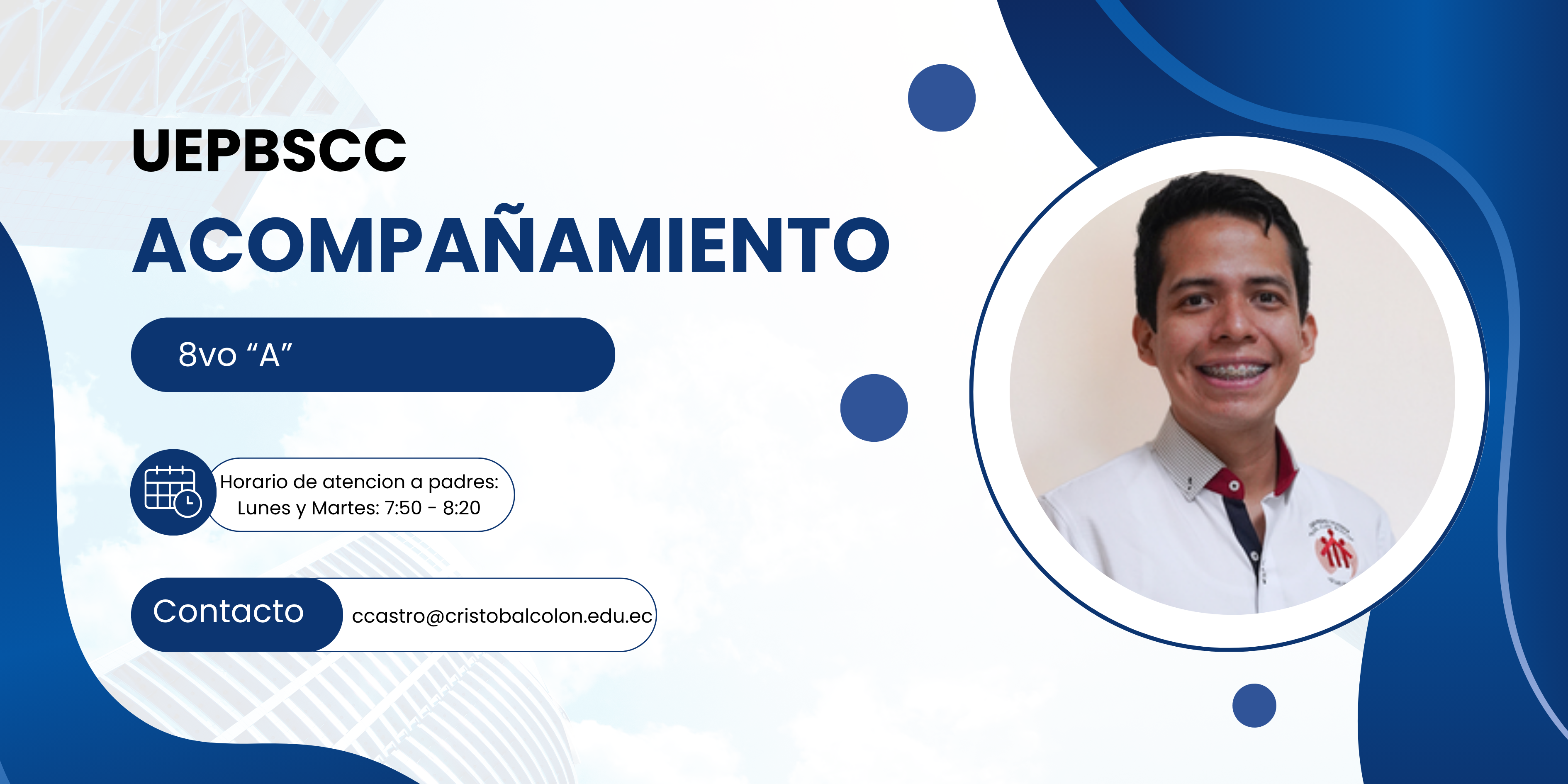 UEPBSCC

ACOMPAÑAMIENTO

8vo “A”

Horario de atencion a padres:
Lunes y Martes: 7:50 - 8:20

Contacto

ccastro@cristobalcolon.edu.ec